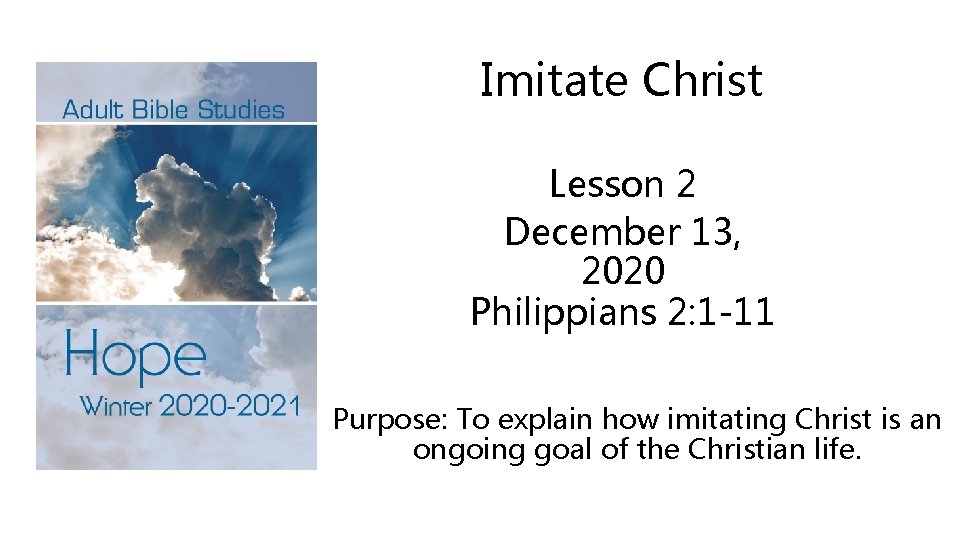 Adult Bible Studies

Hope

Winter 2020-2021

Imitate Christ

Lesson 2

December 13, 2020

Philippians 2:1-11

Purpose: To explain how imitating Christ is an ongoing goal of the Christian life.